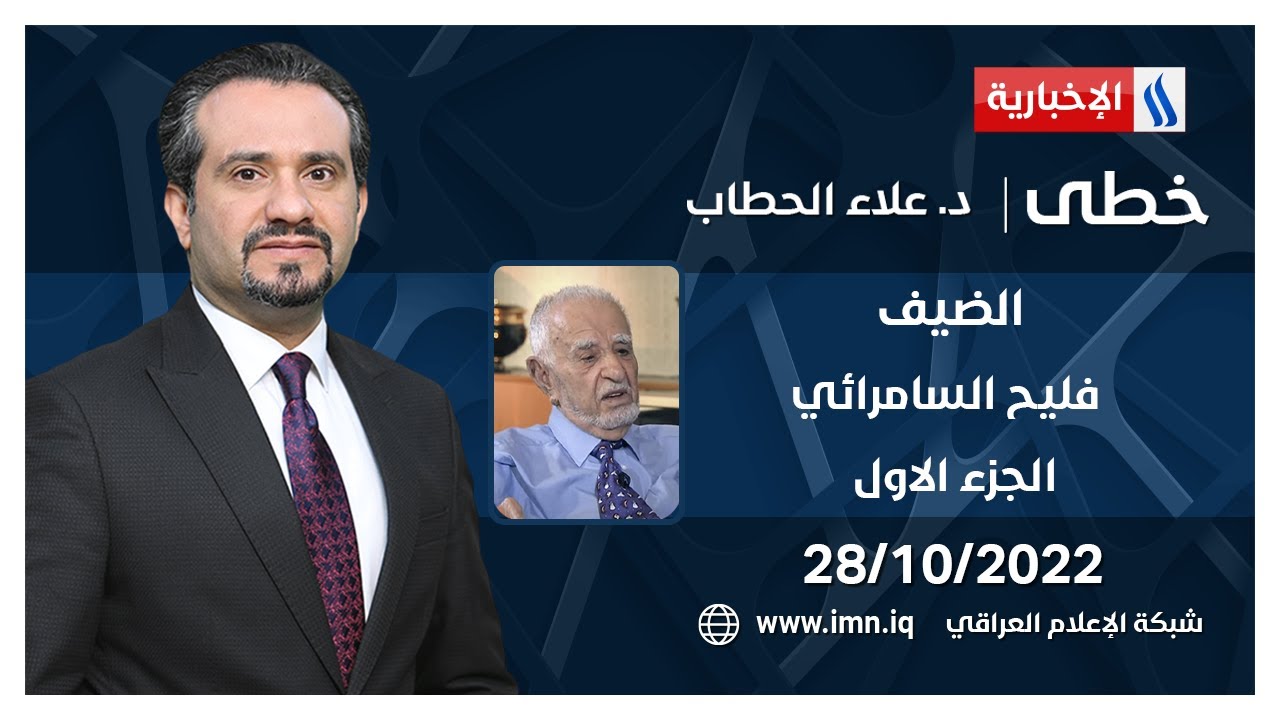 الإخبارية

خطى | د. علاء الحطاب

الضيف
فليح السامرائي
الجزء الاول

28/10/2022

شبكة الإعلام العراقي www.imn.iq